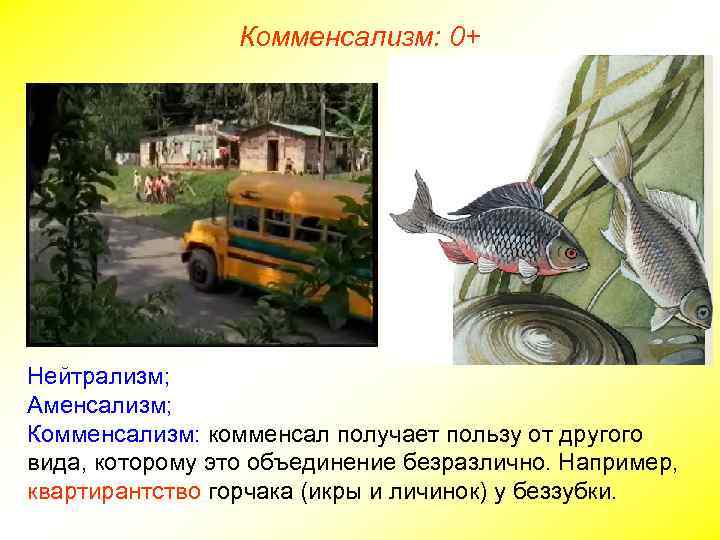 Комменсализм: 0+

Нейтрализм;
Аменсализм;
Комменсализм: комменсал получает пользу от другого вида, которому это объединение безразлично. Например, квартирантство горчака (икры и личинок) у беззубки.